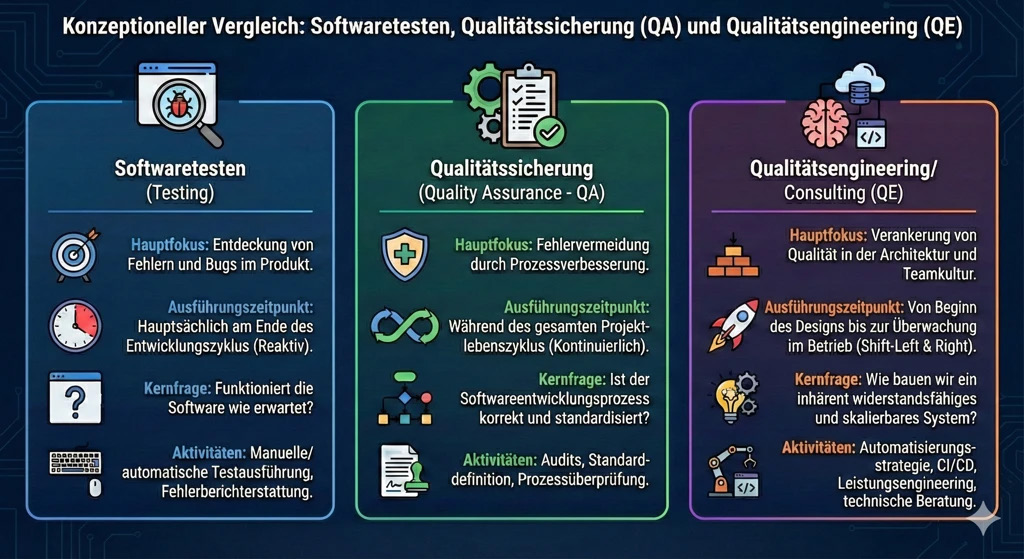 Konzeptioneller Vergleich: Softwaretesten, Qualitätssicherung (QA) und Qualitätsengineering (QE)

Softwaretesten
(Testing)

Hauptfokus: Entdeckung von Fehlern und Bugs im Produkt.

Ausführungszeitpunkt: Hauptsächlich am Ende des Entwicklungszyklus (Reaktiv).

Kernfrage: Funktioniert die Software wie erwartet?

Aktivitäten: Manuelle/ automatische Testausführung, Fehlerberichterstattung.

Qualitätssicherung
(Quality Assurance - QA)

Hauptfokus: Fehlervermeidung durch Prozessverbesserung.

Ausführungszeitpunkt: Während des gesamten Projektlebenszyklus (Kontinuierlich).

Kernfrage: Ist der Softwareentwicklungsprozess korrekt und standardisiert?

Aktivitäten: Audits, Standarddefinition, Prozessüberprüfung.

Qualitätsengineering/
Consulting (QE)

Hauptfokus: Verankerung von Qualität in der Architektur und Teamkultur.

Ausführungszeitpunkt: Von Beginn des Designs bis zur Überwachung im Betrieb (Shift-Left & Right).

Kernfrage: Wie bauen wir ein inhärent widerstandsfähiges und skalierbares System?

Aktivitäten: Automatisierungsstrategie, CI/CD, Leistungsengineering, technische Beratung.